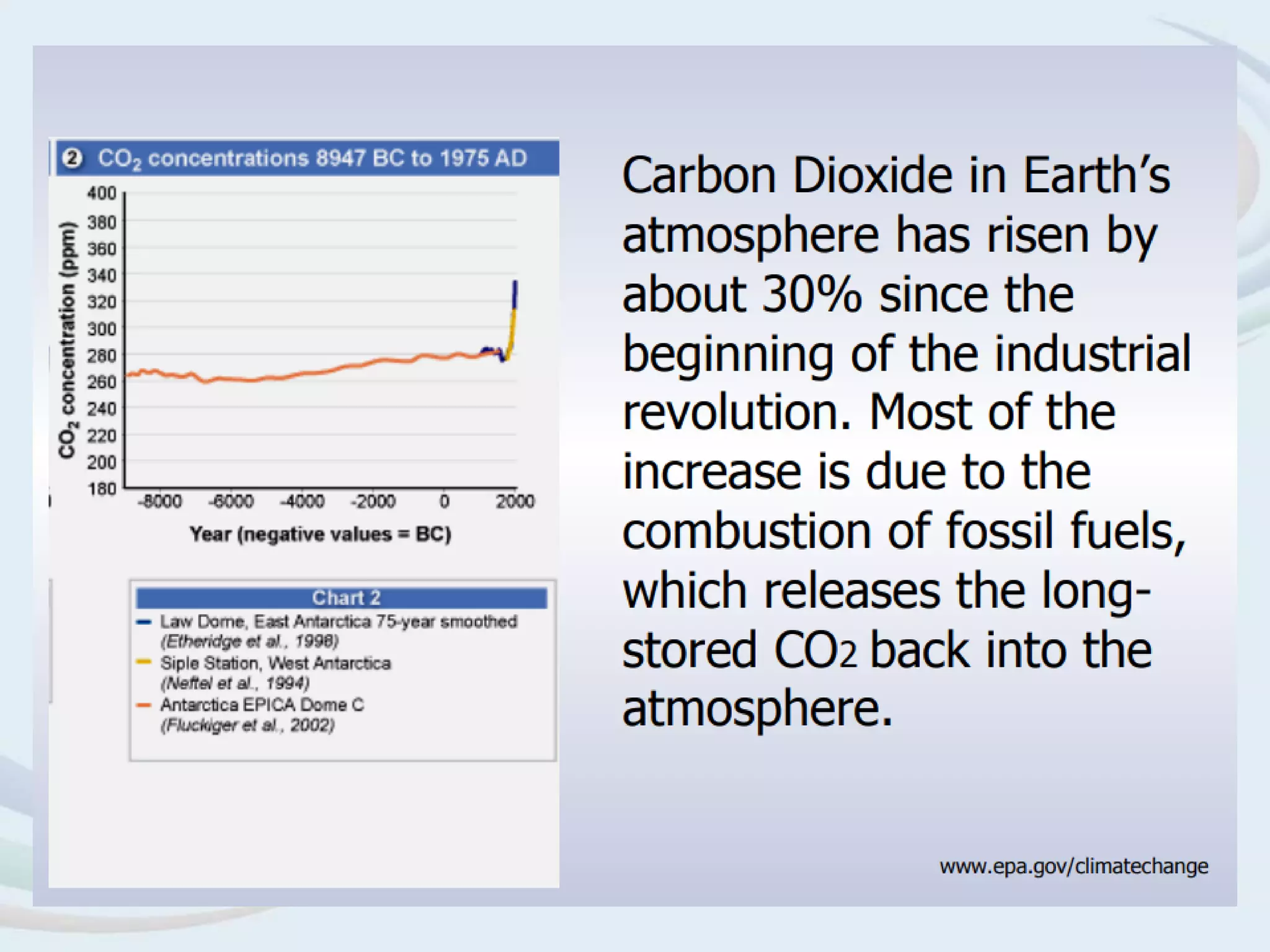 2 $CO_2$ concentrations 8947 BC to 1975 AD

$CO_2$ concentration (ppm)

400
380
360
340
320
300
280
260
240
220
200
180

-8000 -6000 -4000 -2000 0 2000

Year (negative values = BC)

Chart 2
Law Dome, East Antarctica 75-year smoothed (Etheridge et al., 1998)
Siple Station, West Antarctica (Neftel et al., 1994)
Antarctica EPICA Dome C (Fluckiger et al., 2002)

Carbon Dioxide in Earth's atmosphere has risen by about 30% since the beginning of the industrial revolution. Most of the increase is due to the combustion of fossil fuels, which releases the long-stored $CO_2$ back into the atmosphere.

www.epa.gov/climatechange